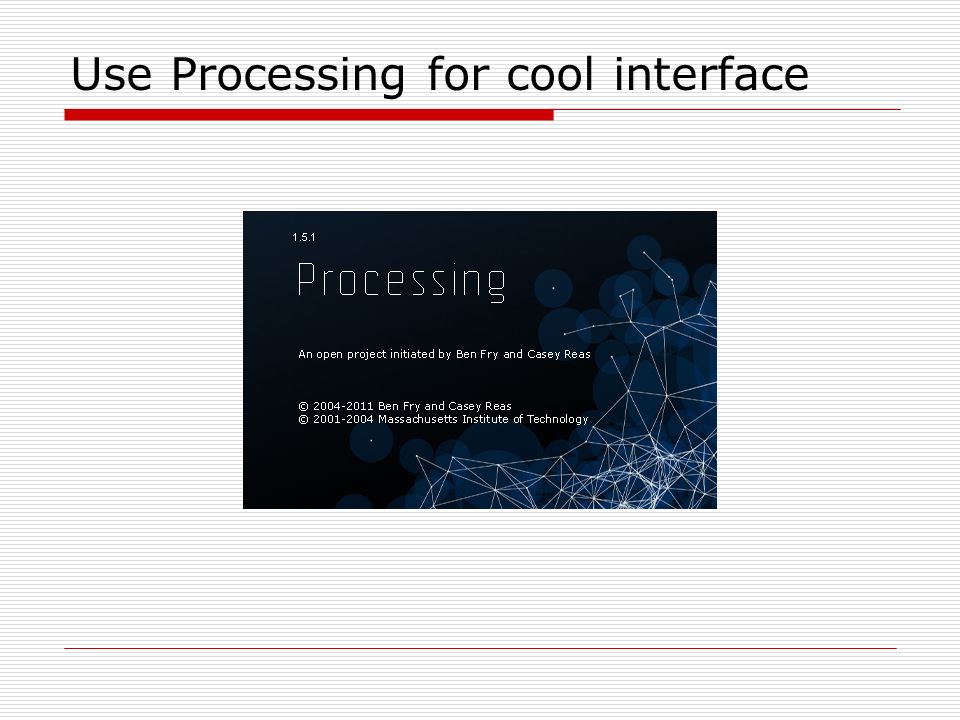 Use Processing for cool interface

1.5.1

Processing

An open project initiated by Ben Fry and Casey Reas

© 2004-2011 Ben Fry and Casey Reas
© 2001-2004 Massachusetts Institute of Technology